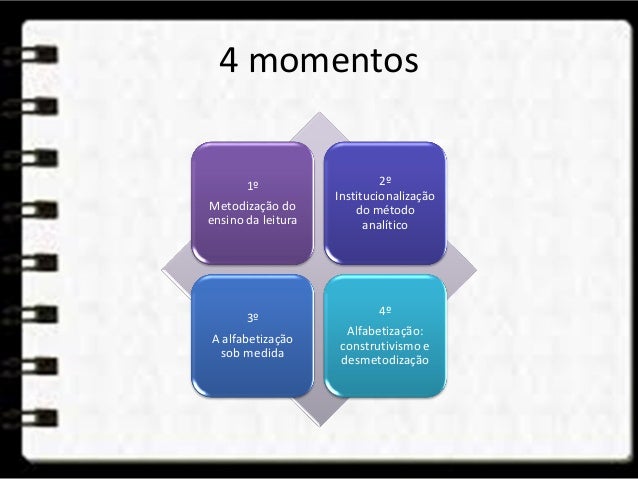 4 momentos

1º
Metodização do ensino da leitura

2º
Institucionalização do método analítico

3º
A alfabetização sob medida

4º
Alfabetização: construtivismo e desmetodização